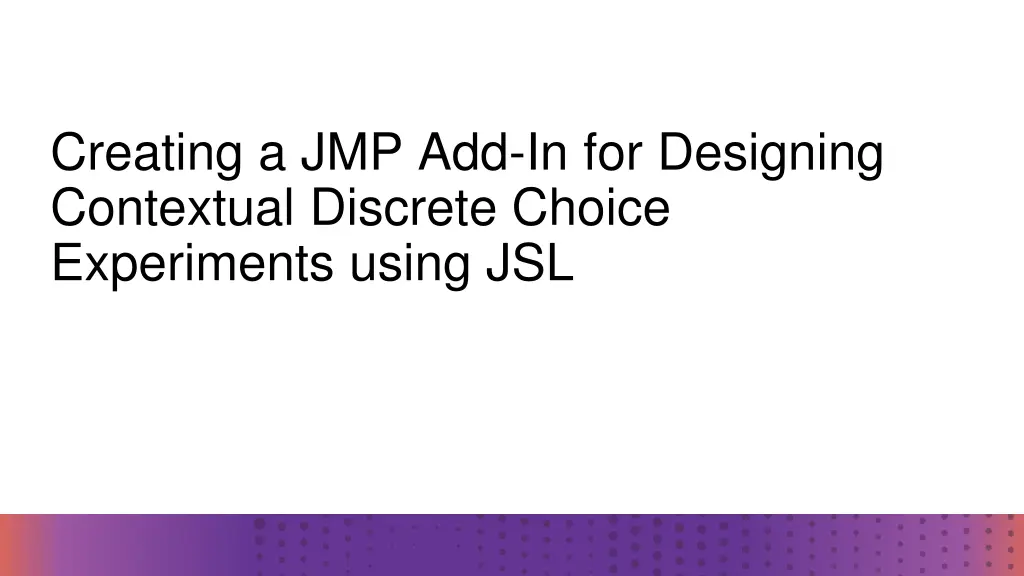 Creating a JMP Add-In for Designing Contextual Discrete Choice Experiments using JSL